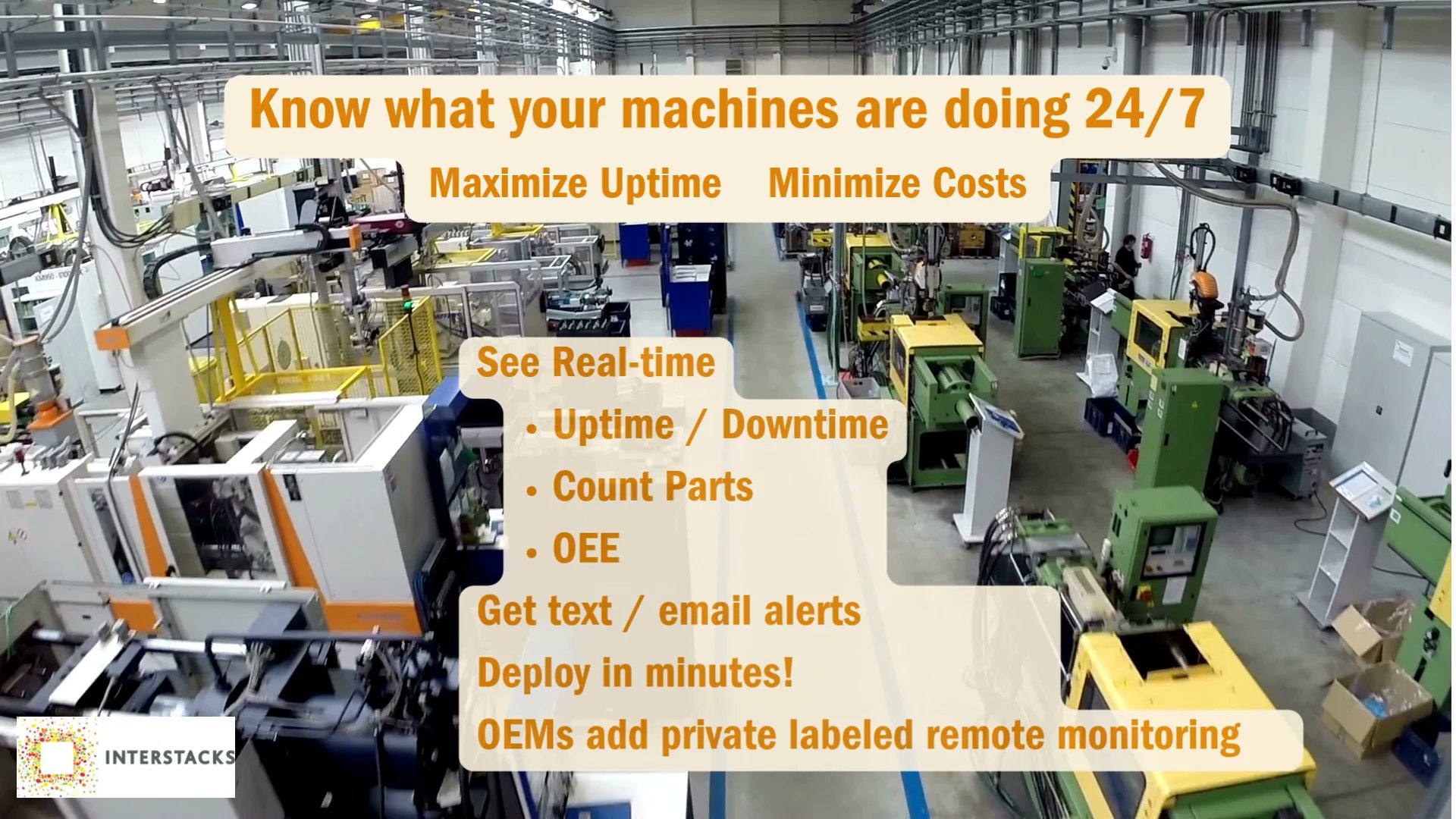 Know what your machines are doing 24/7

Maximize Uptime Minimize Costs

See Real-time

• Uptime / Downtime
• Count Parts
• OEE

Get text / email alerts

Deploy in minutes!

OEMs add private labeled remote monitoring

INTERSTACKS